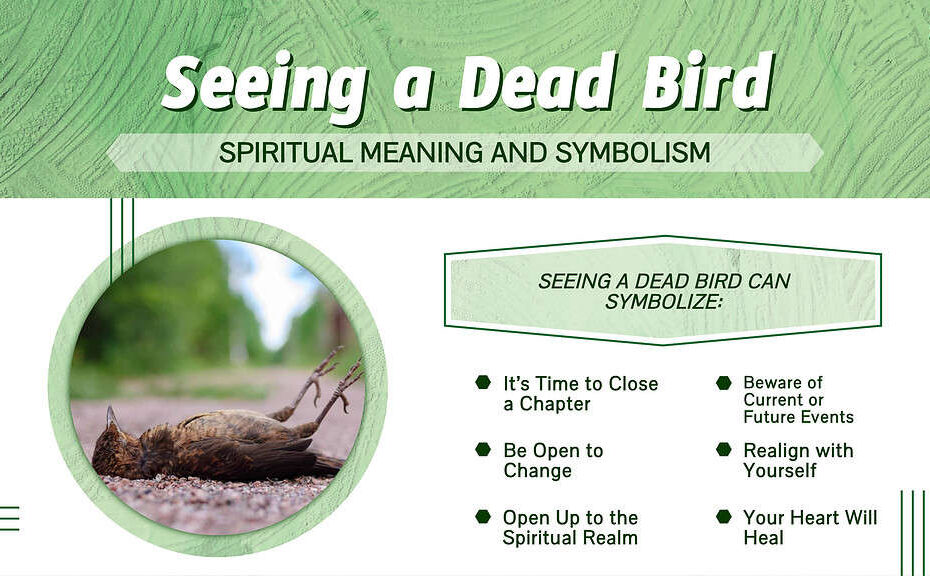 Seeing a Dead Bird

SPIRITUAL MEANING AND SYMBOLISM

SEEING A DEAD BIRD CAN SYMBOLIZE:

It's Time to Close a Chapter

Be Open to Change

Open Up to the Spiritual Realm

Beware of Current or Future Events

Realign with Yourself

Your Heart Will Heal